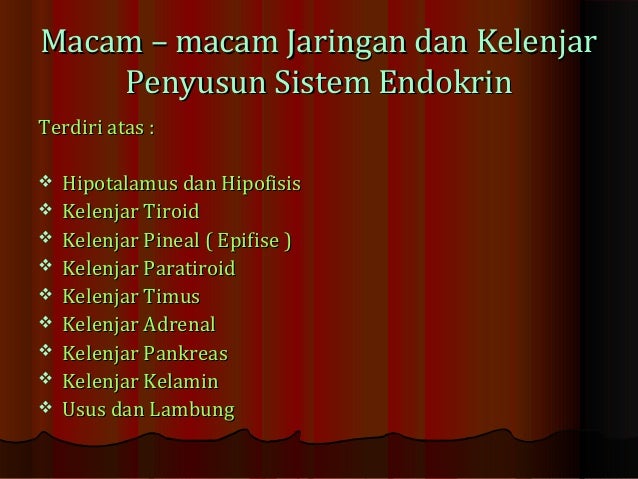 Macam – macam Jaringan dan Kelenjar Penyusun Sistem Endokrin

Terdiri atas :

❖ Hipotalamus dan Hipofisis
❖ Kelenjar Tiroid
❖ Kelenjar Pineal ( Epifise )
❖ Kelenjar Paratiroid
❖ Kelenjar Timus
❖ Kelenjar Adrenal
❖ Kelenjar Pankreas
❖ Kelenjar Kelamin
❖ Usus dan Lambung